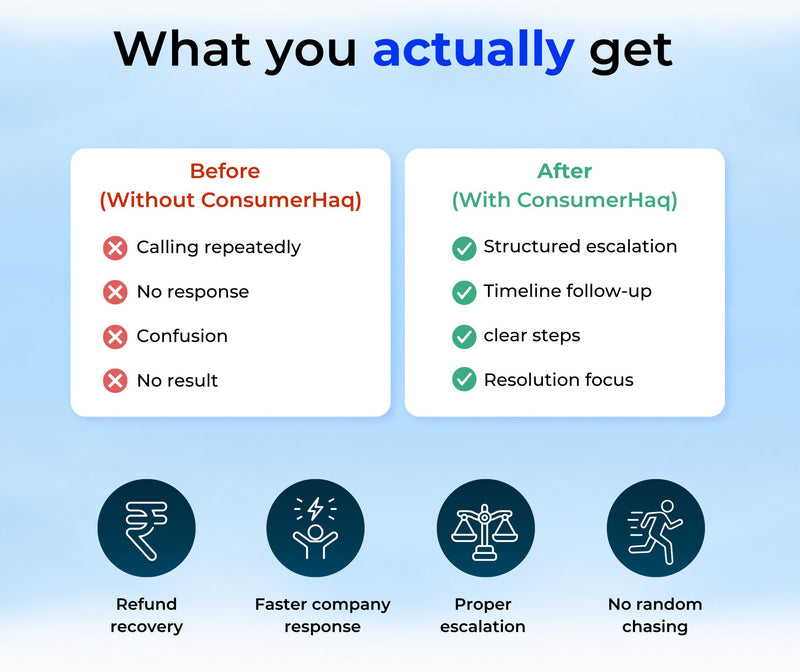 What you actually get

Before
(Without ConsumerHaq)

Calling repeatedly

No response

Confusion

No result

After
(With ConsumerHaq)

Structured escalation

Timeline follow-up

clear steps

Resolution focus

Refund recovery

Faster company response

Proper escalation

No random chasing